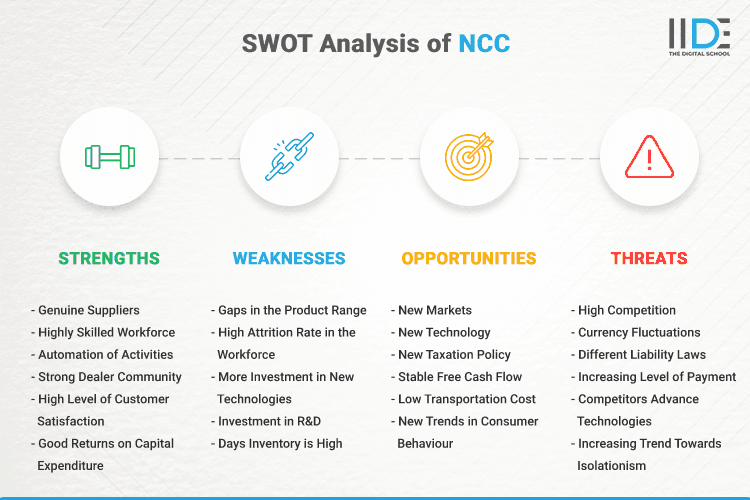 SWOT Analysis of NCC

IIDE
THE DIGITAL SCHOOL

STRENGTHS

- Genuine Suppliers
- Highly Skilled Workforce
- Automation of Activities
- Strong Dealer Community
- High Level of Customer Satisfaction
- Good Returns on Capital Expenditure

WEAKNESSES

- Gaps in the Product Range
- High Attrition Rate in the Workforce
- More Investment in New Technologies
- Investment in R&D
- Days Inventory is High

OPPORTUNITIES

- New Markets
- New Technology
- New Taxation Policy
- Stable Free Cash Flow
- Low Transportation Cost
- New Trends in Consumer Behaviour

THREATS

- High Competition
- Currency Fluctuations
- Different Liability Laws
- Increasing Level of Payment
- Competitors Advance Technologies
- Increasing Trend Towards Isolationism